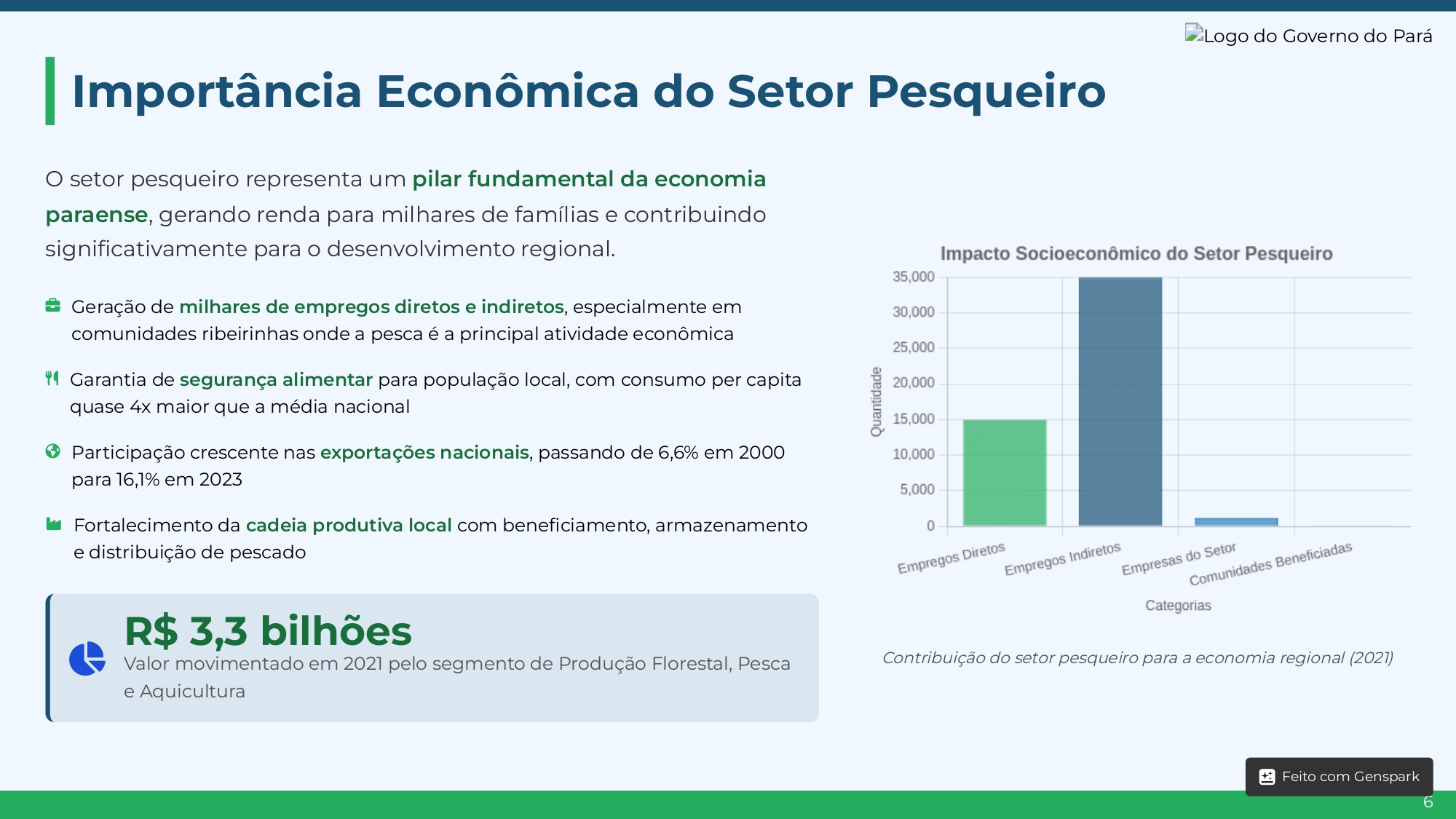 Logo do Governo do Pará

Importância Econômica do Setor Pesqueiro

O setor pesqueiro representa um pilar fundamental da economia paraense, gerando renda para milhares de famílias e contribuindo significativamente para o desenvolvimento regional.

Geração de milhares de empregos diretos e indiretos, especialmente em comunidades ribeirinhas onde a pesca é a principal atividade econômica

Garantia de segurança alimentar para população local, com consumo per capita quase 4x maior que a média nacional

Participação crescente nas exportações nacionais, passando de 6,6% em 2000 para 16,1% em 2023

Fortalecimento da cadeia produtiva local com beneficiamento, armazenamento e distribuição de pescado

R$ 3,3 bilhões
Valor movimentado em 2021 pelo segmento de Produção Florestal, Pesca e Aquicultura

Impacto Socioeconômico do Setor Pesqueiro

Quantidade
35,000
30,000
25,000
20,000
15,000
10,000
5,000
0

Empregos Diretos
Empregos Indiretos
Empresas do Setor
Comunidades Beneficiadas

Categorias

Contribuição do setor pesqueiro para a economia regional (2021)

Feito com Genspark

6